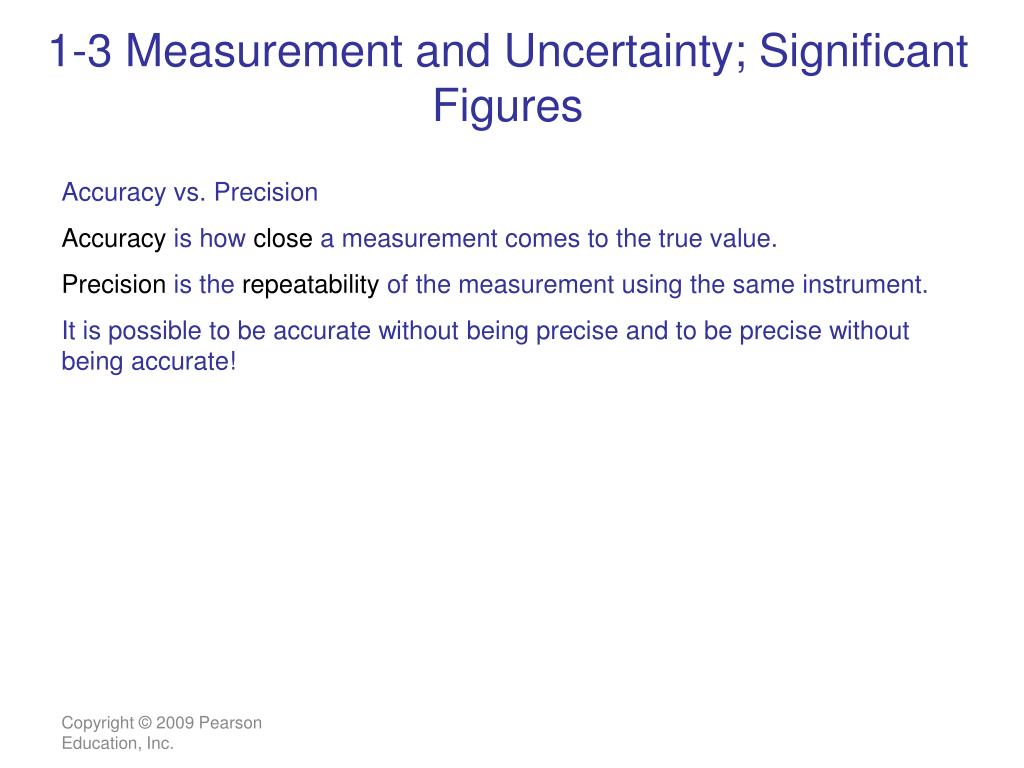 1-3 Measurement and Uncertainty; Significant Figures

Accuracy vs. Precision

Accuracy is how close a measurement comes to the true value.

Precision is the repeatability of the measurement using the same instrument.

It is possible to be accurate without being precise and to be precise without being accurate!

Copyright © 2009 Pearson Education, Inc.